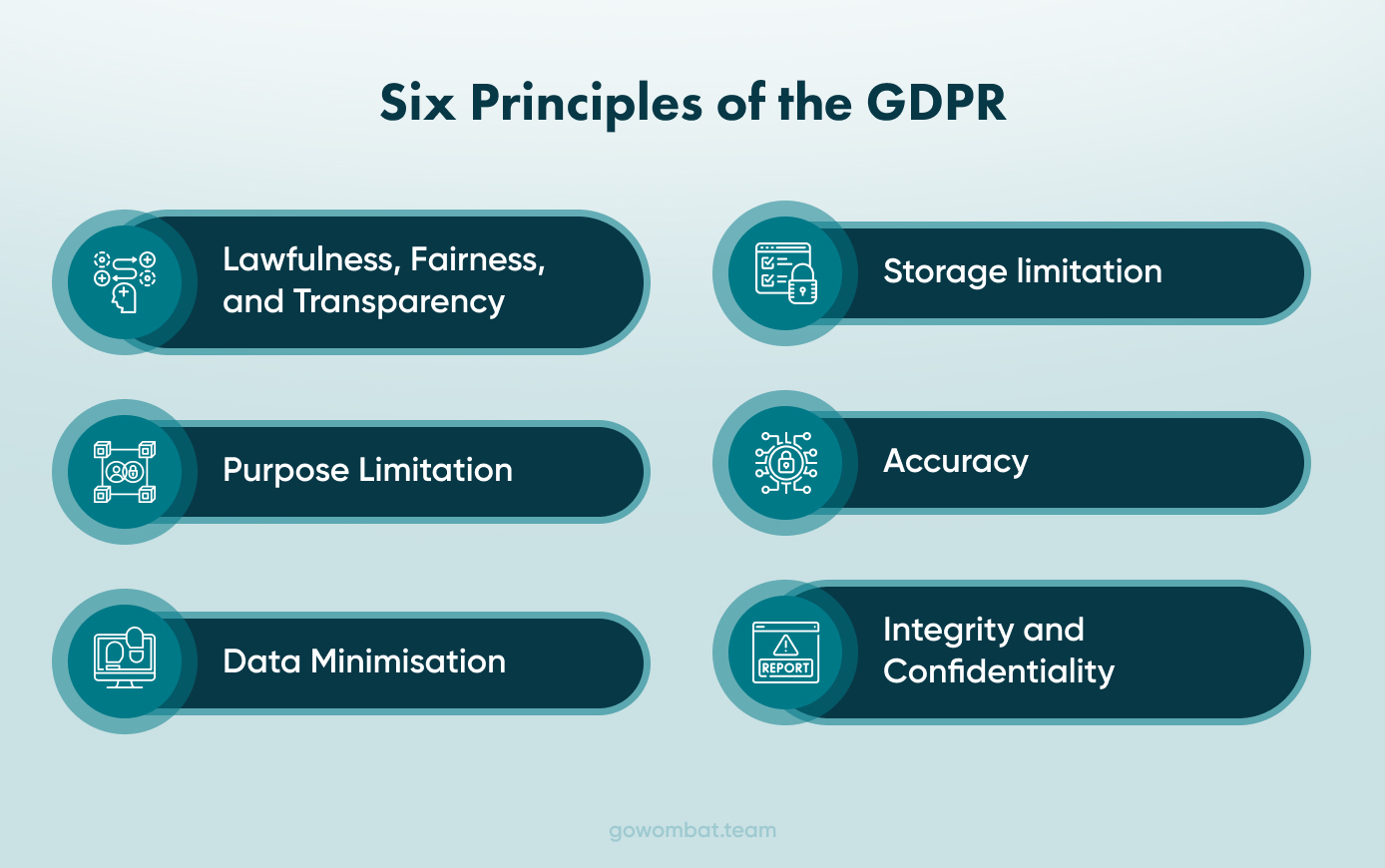 Six Principles of the GDPR

Lawfulness, Fairness, and Transparency

Purpose Limitation

Data Minimisation

Storage limitation

Accuracy

REPORT

Integrity and Confidentiality

gowombat.team